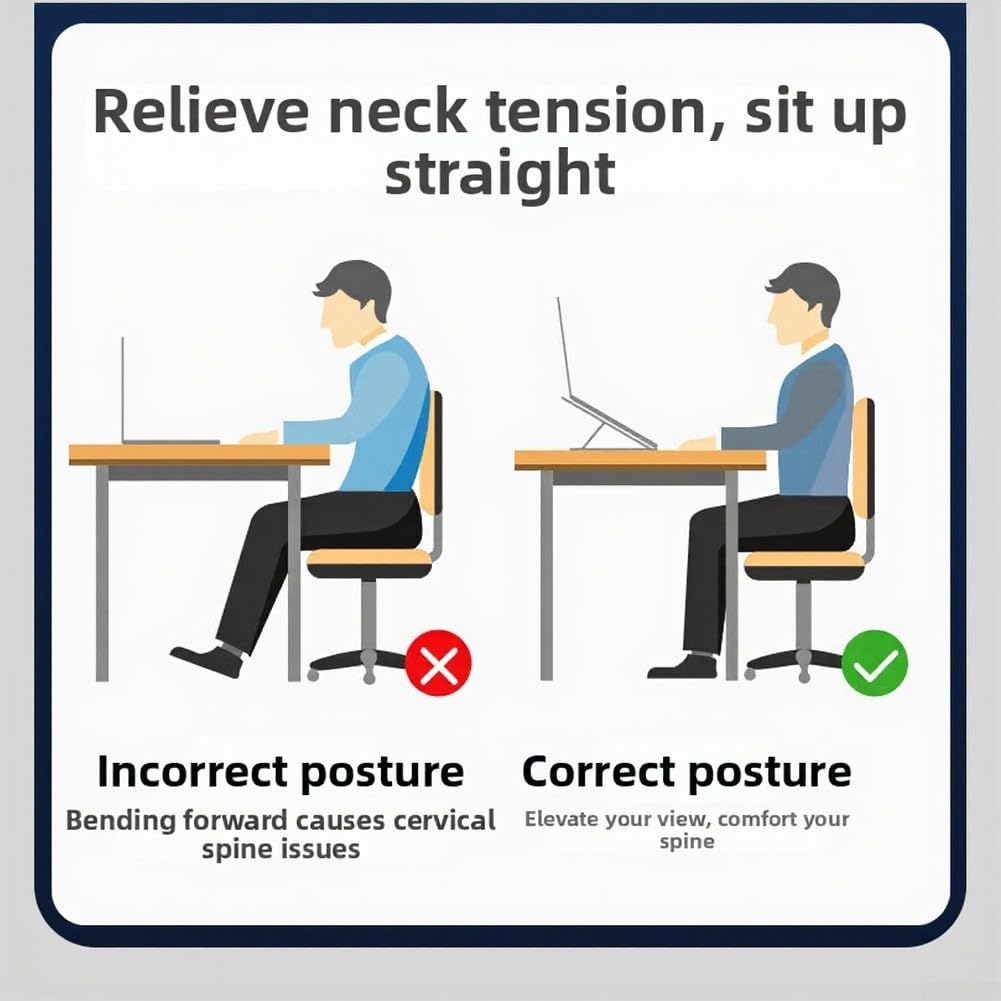 Relieve neck tension, sit up straight

Incorrect posture

Bending forward causes cervical spine issues

Correct posture

Elevate your view, comfort your spine